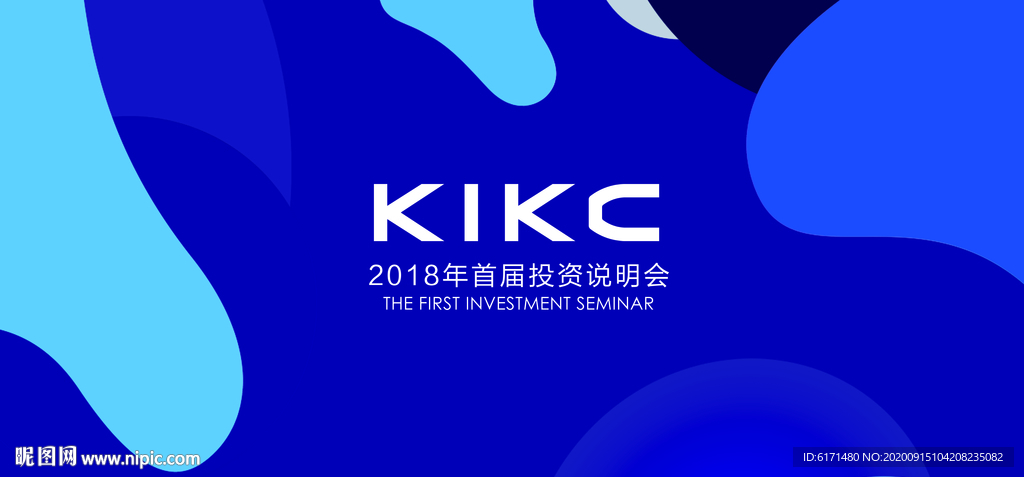 KIKC

2018年首届投资说明会

THE FIRST INVESTMENT SEMINAR

昵图网 www.nipic.com

ID:6171480 NO:20200915104208235082